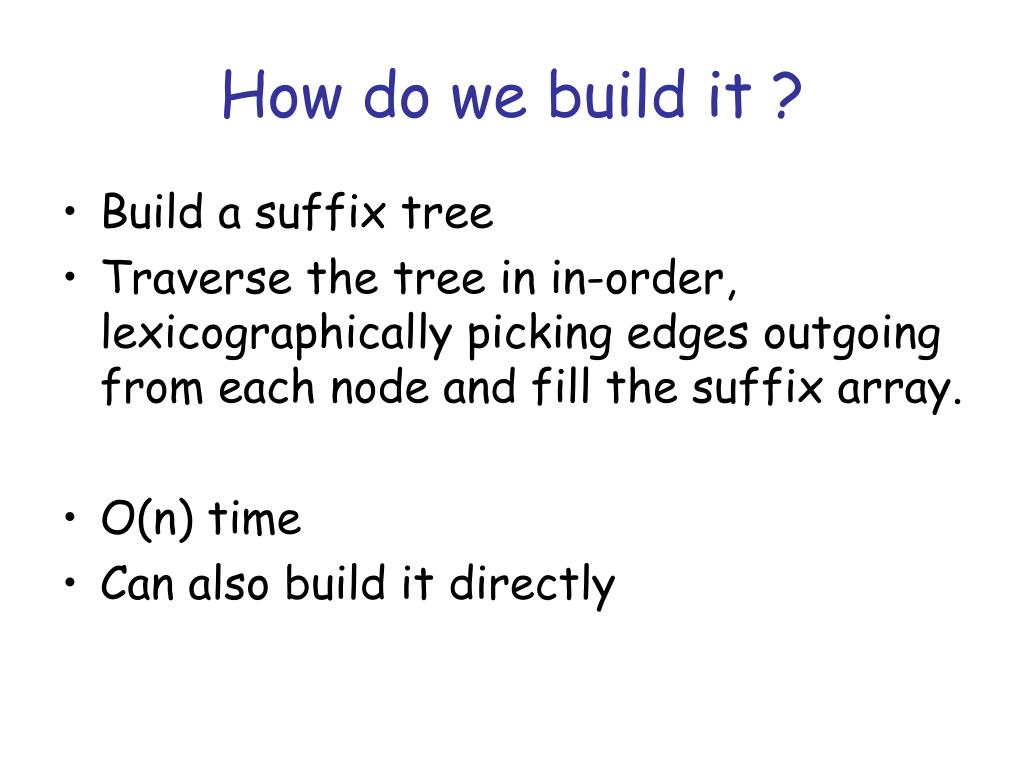 How do we build it ?

• Build a suffix tree
• Traverse the tree in in-order, lexicographically picking edges outgoing from each node and fill the suffix array.

• O(n) time
• Can also build it directly